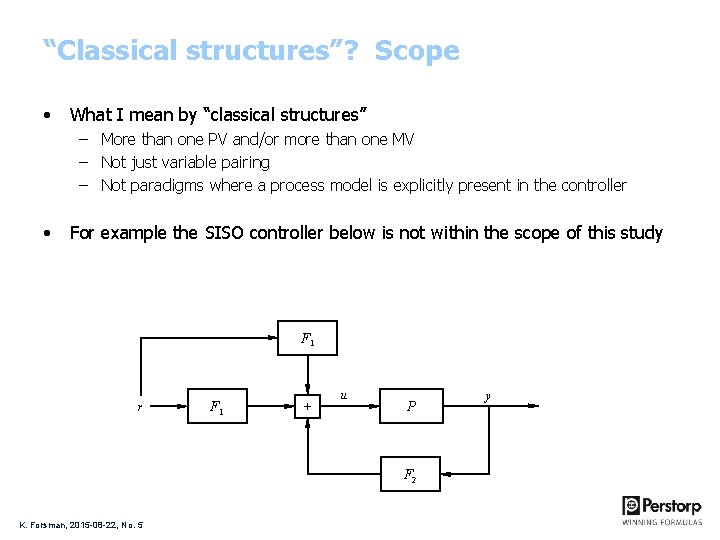 “Classical structures”? Scope

• What I mean by “classical structures”
– More than one PV and/or more than one MV
– Not just variable pairing
– Not paradigms where a process model is explicitly present in the controller

• For example the SISO controller below is not within the scope of this study

$F_1$

$r$ $F_1$ $+$ $u$ $P$ $y$

$F_2$

K. Forsman, 2015-08-22, No. 5

Perstorp
WINNING FORMULAS